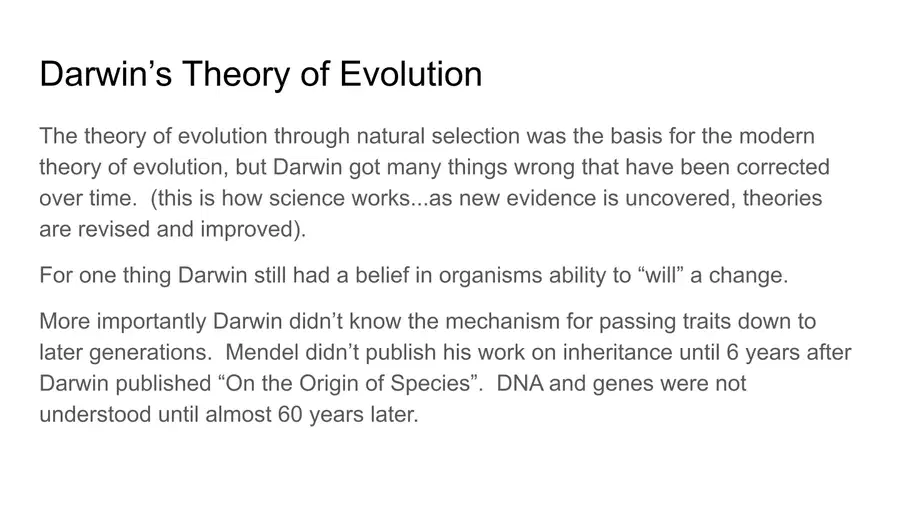 Darwin’s Theory of Evolution

The theory of evolution through natural selection was the basis for the modern theory of evolution, but Darwin got many things wrong that have been corrected over time.  (this is how science works...as new evidence is uncovered, theories are revised and improved).

For one thing Darwin still had a belief in organisms ability to “will” a change.

More importantly Darwin didn’t know the mechanism for passing traits down to later generations.  Mendel didn’t publish his work on inheritance until 6 years after Darwin published “On the Origin of Species”.  DNA and genes were not understood until almost 60 years later.